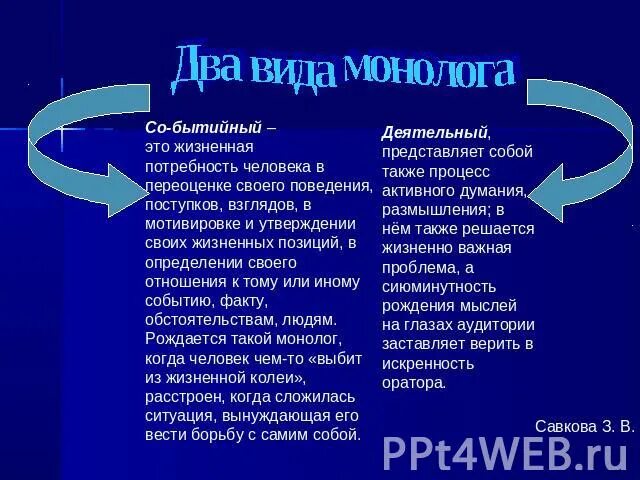 Два вида монолога

Со-бытийный – это жизненная потребность человека в переоценке своего поведения, поступков, взглядов, в мотивировке и утверждении своих жизненных позиций, в определении своего отношения к тому или иному событию, факту, обстоятельствам, людям. Рождается такой монолог, когда человек чем-то «выбит из жизненной колеи», расстроен, когда сложилась ситуация, вынуждающая его вести борьбу с самим собой.

Деятельный, представляет собой также процесс активного думания, размышления; в нём также решается жизненно важная проблема, а сиюминутность рождения мыслей на глазах аудитории заставляет верить в искренность оратора.

Савкова З. В.

PPt4WEB.ru